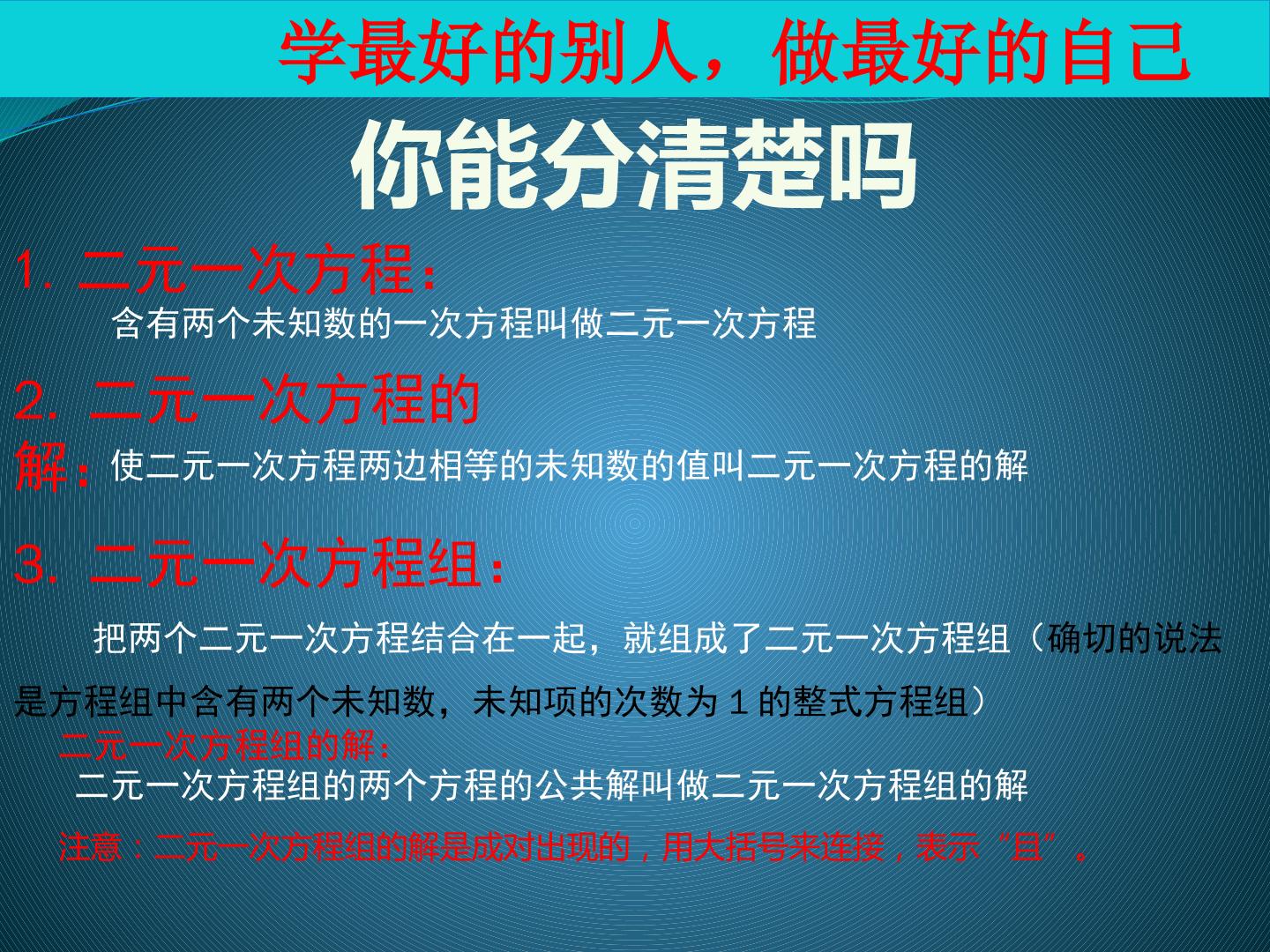 学最好的别人，做最好的自己

你能分清楚吗

1. 二元一次方程：

含有两个未知数的一次方程叫做二元一次方程

2. 二元一次方程的解：使二元一次方程两边相等的未知数的值叫二元一次方程的解

3. 二元一次方程组：

把两个二元一次方程结合在一起，就组成了二元一次方程组（确切的说法是方程组中含有两个未知数，未知项的次数为 1 的整式方程组）

二元一次方程组的解：

二元一次方程组的两个方程的公共解叫做二元一次方程组的解

注意：二元一次方程组的解是成对出现的，用大括号来连接，表示“且”。